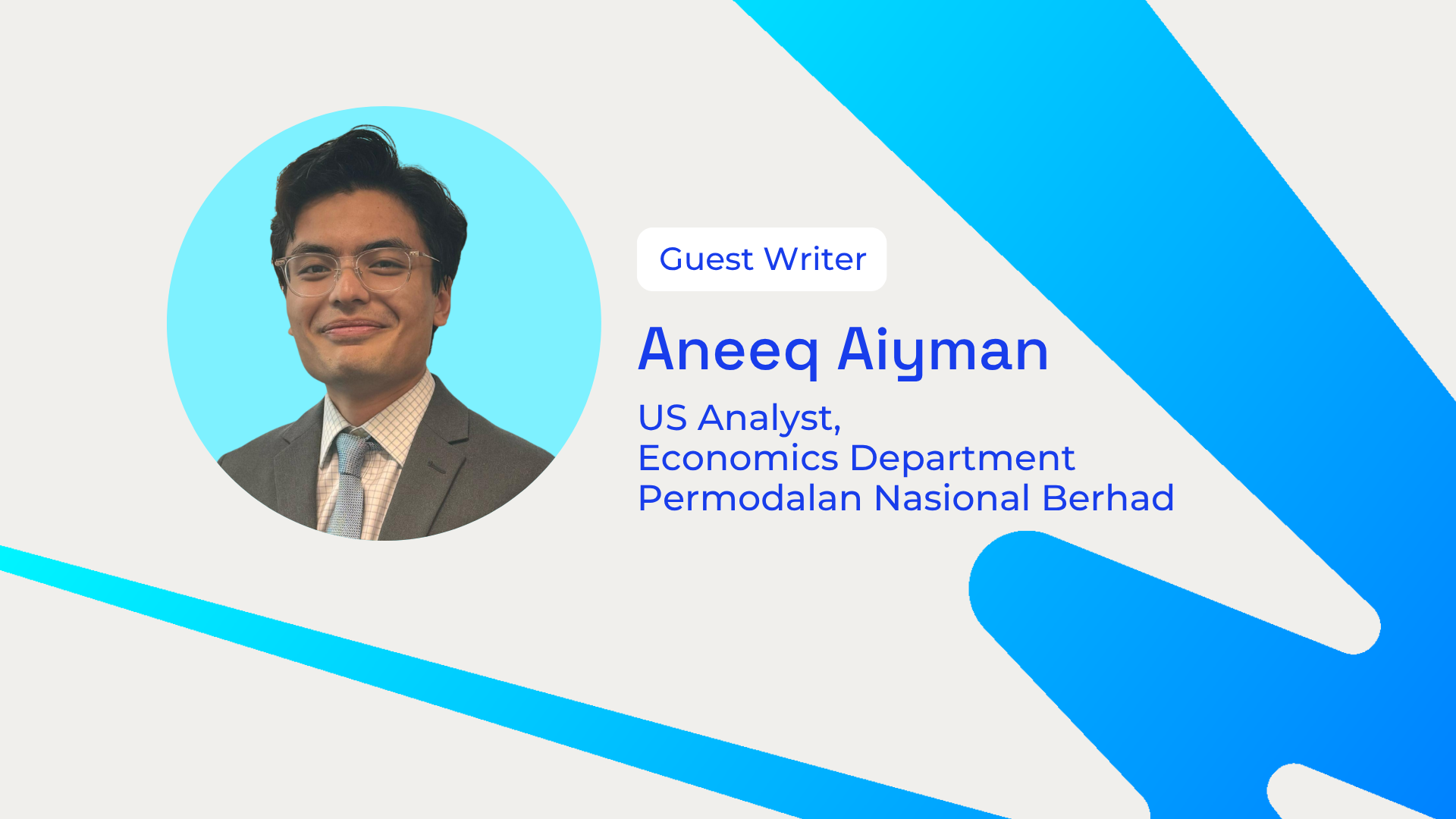 Guest Writer

Aneeq Aiyman

US Analyst,
Economics Department
Permodalan Nasional Berhad